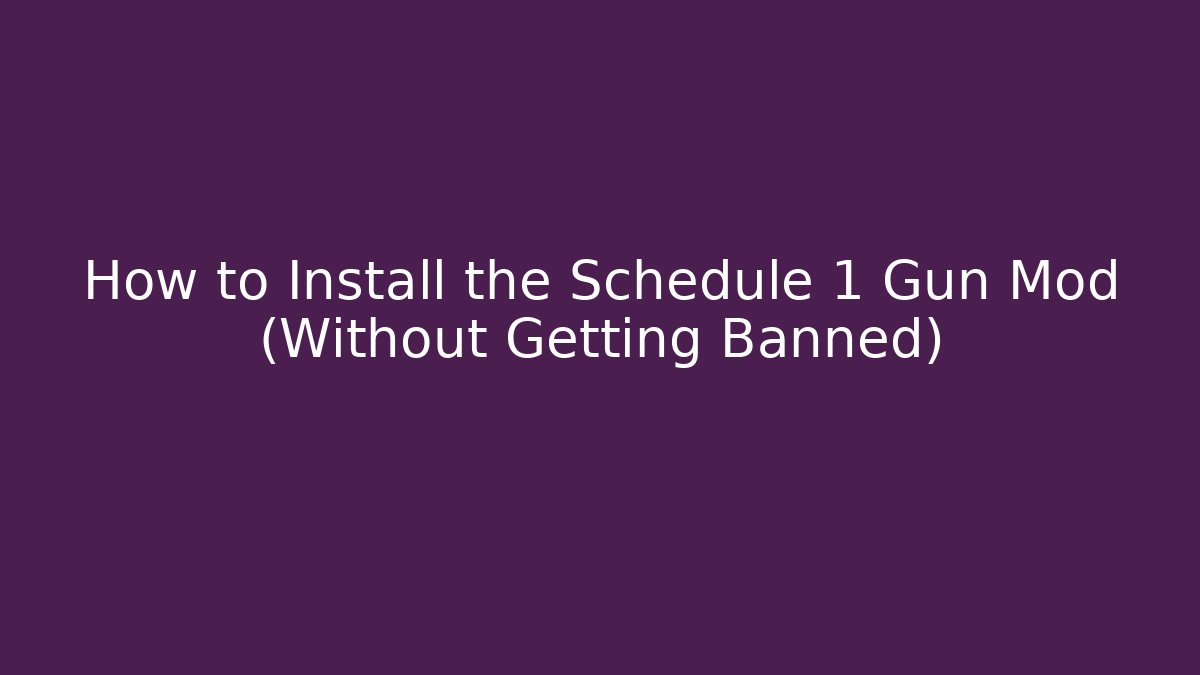 How to Install the Schedule 1 Gun Mod (Without Getting Banned)